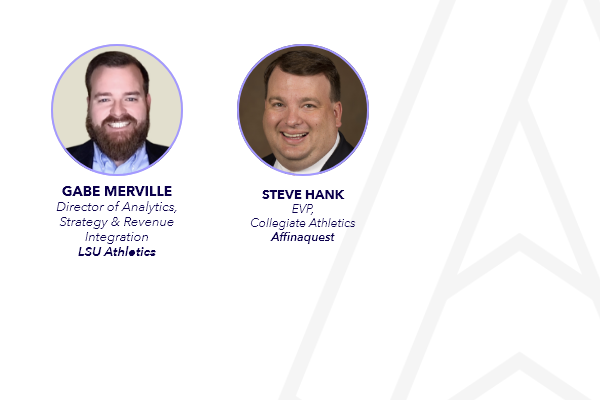 GABE MERVILLE
Director of Analytics, Strategy & Revenue Integration
LSU Athletics

STEVE HANK
EVP,
Collegiate Athletics
Affinaquest